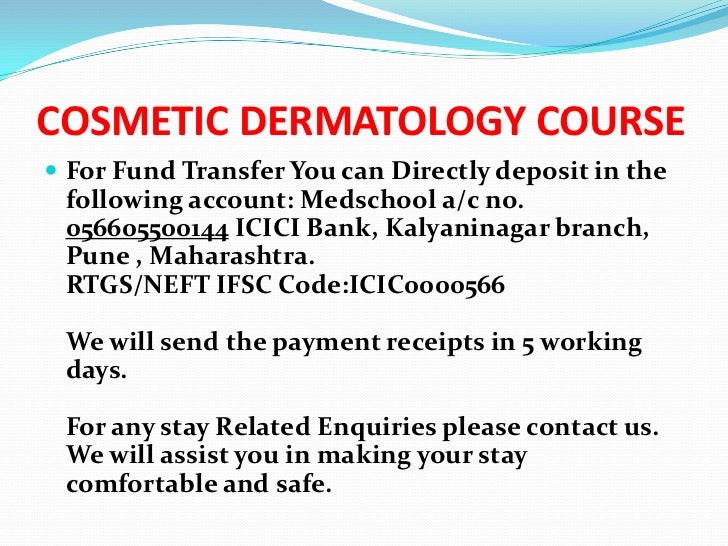 COSMETIC DERMATOLOGY COURSE

For Fund Transfer You can Directly deposit in the following account: Medschool a/c no. 056605500144 ICICI Bank, Kalyaninagar branch, Pune , Maharashtra.
RTGS/NEFT IFSC Code:ICIC0000566

We will send the payment receipts in 5 working days.

For any stay Related Enquiries please contact us. We will assist you in making your stay comfortable and safe.